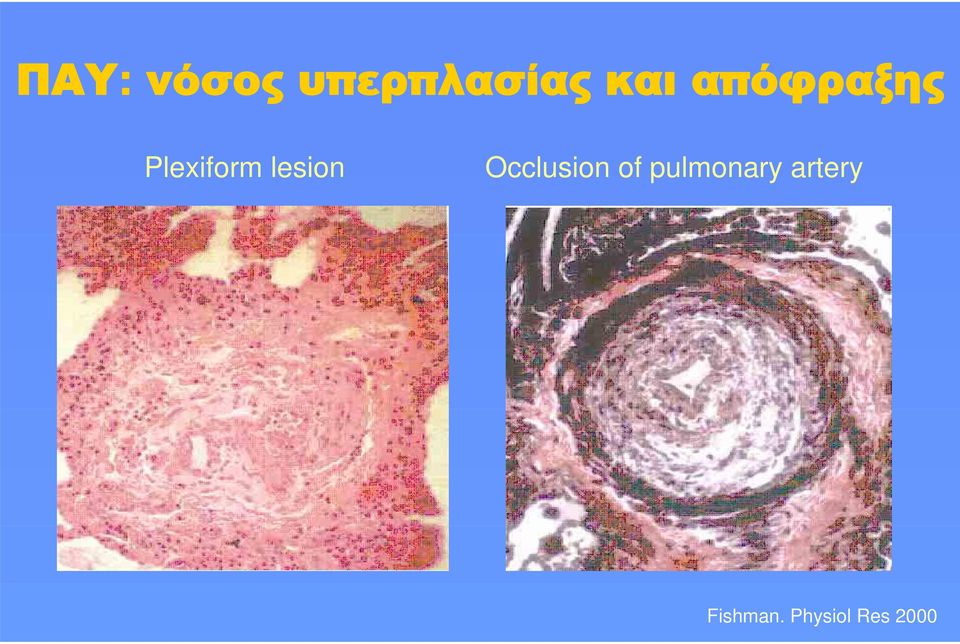 ΠΑΥ: νόσος υπερπλασίας και απόφραξης

Plexiform lesion

Occlusion of pulmonary artery

Fishman. Physiol Res 2000